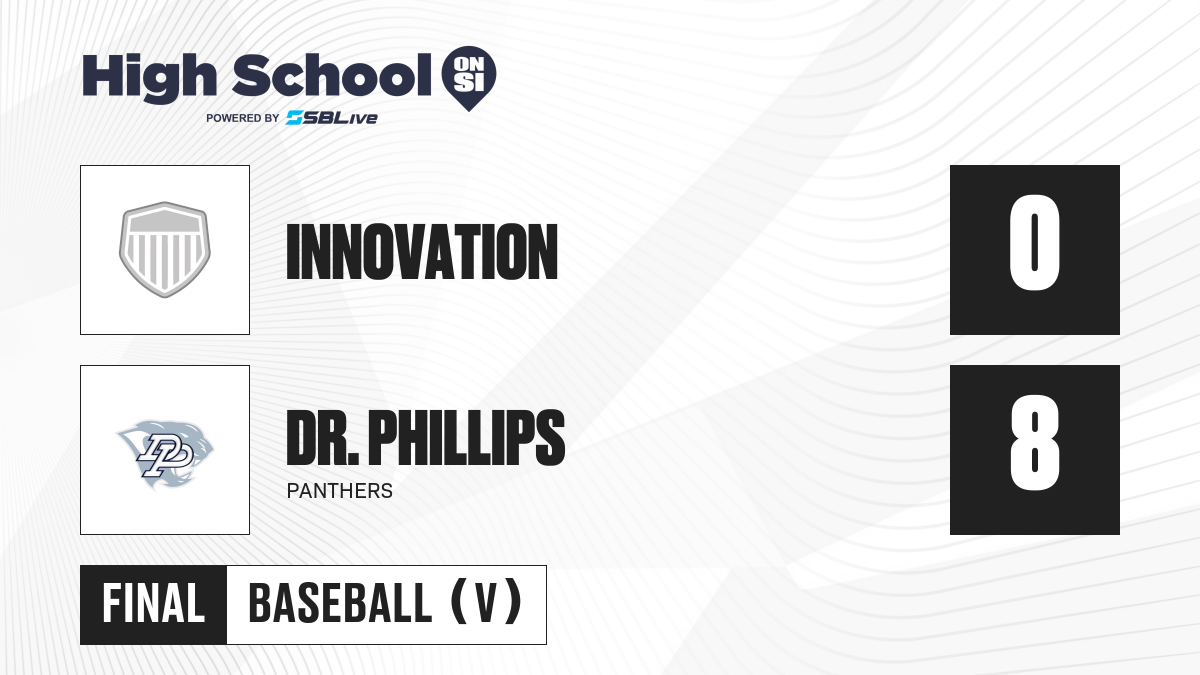 High School ON SI
POWERED BY SBLive

INNOVATION

0

DP

DR. PHILLIPS
PANTHERS

8

FINAL BASEBALL (V)